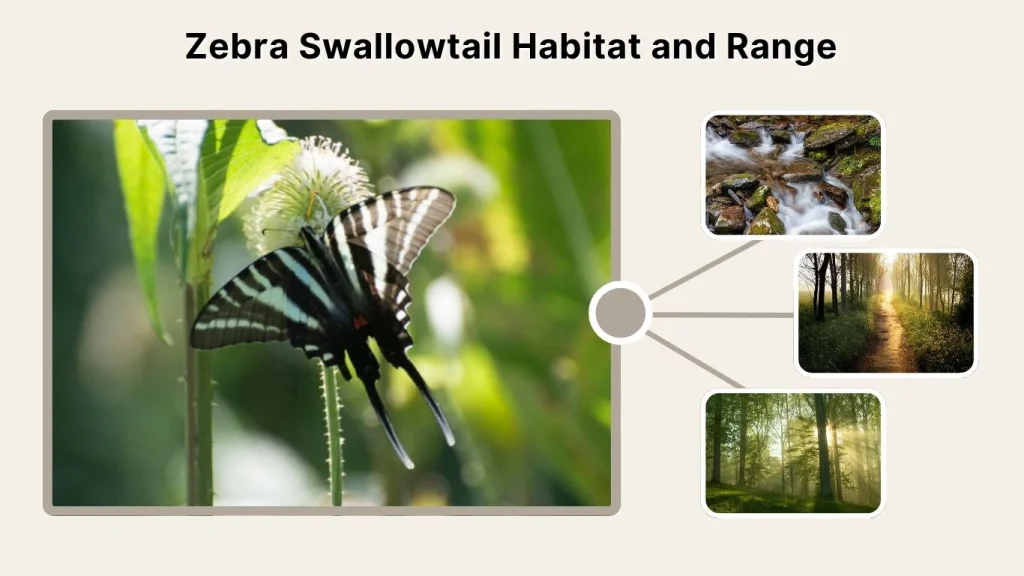 Zebra Swallowtail Habitat and Range